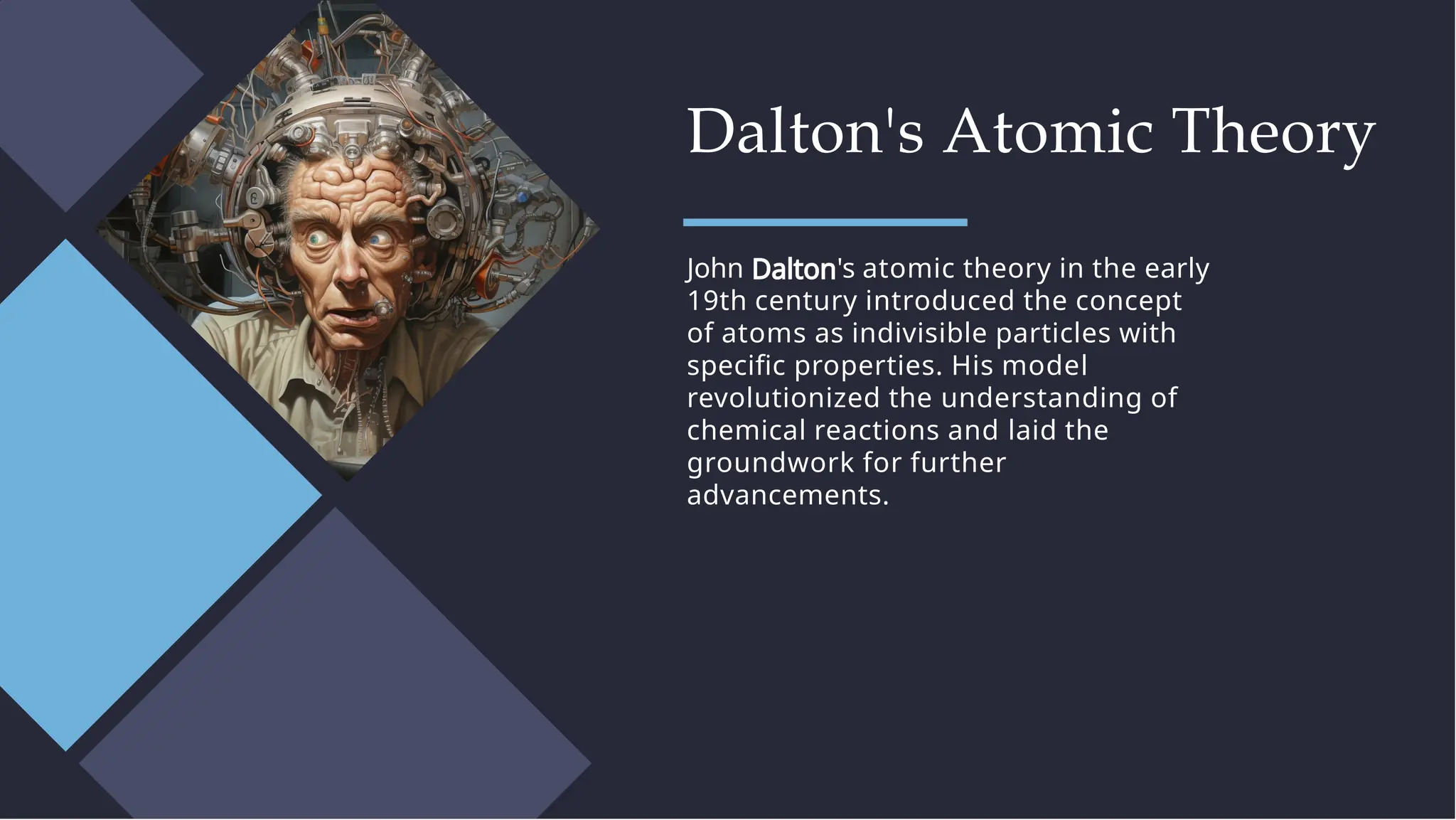 Dalton's Atomic Theory

John Dalton's atomic theory in the early 19th century introduced the concept of atoms as indivisible particles with specific properties. His model revolutionized the understanding of chemical reactions and laid the groundwork for further advancements.